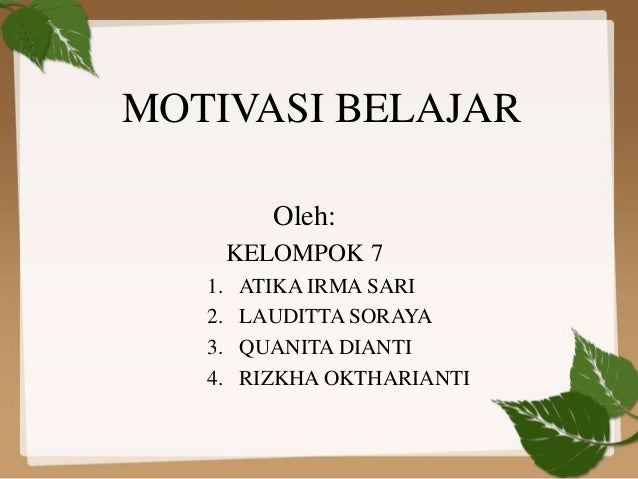 MOTIVASI BELAJAR

Oleh:
KELOMPOK 7
1. ATIKA IRMA SARI
2. LAUDITTA SORAYA
3. QUANITA DIANTI
4. RIZKHA OKTHARIANTI